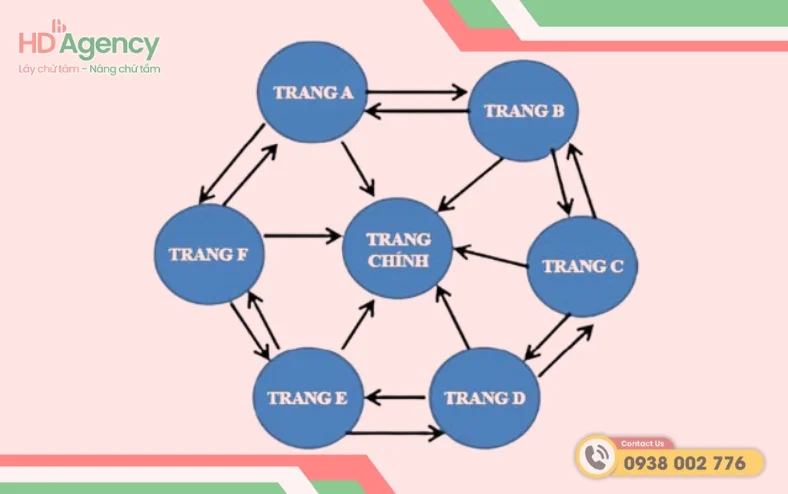 HD Agency
Lấy chữ tâm - Nâng chữ tầm

TRANG A
TRANG B
TRANG F
TRANG CHÍNH
TRANG C
TRANG E
TRANG D

Contact Us
0938 002 776